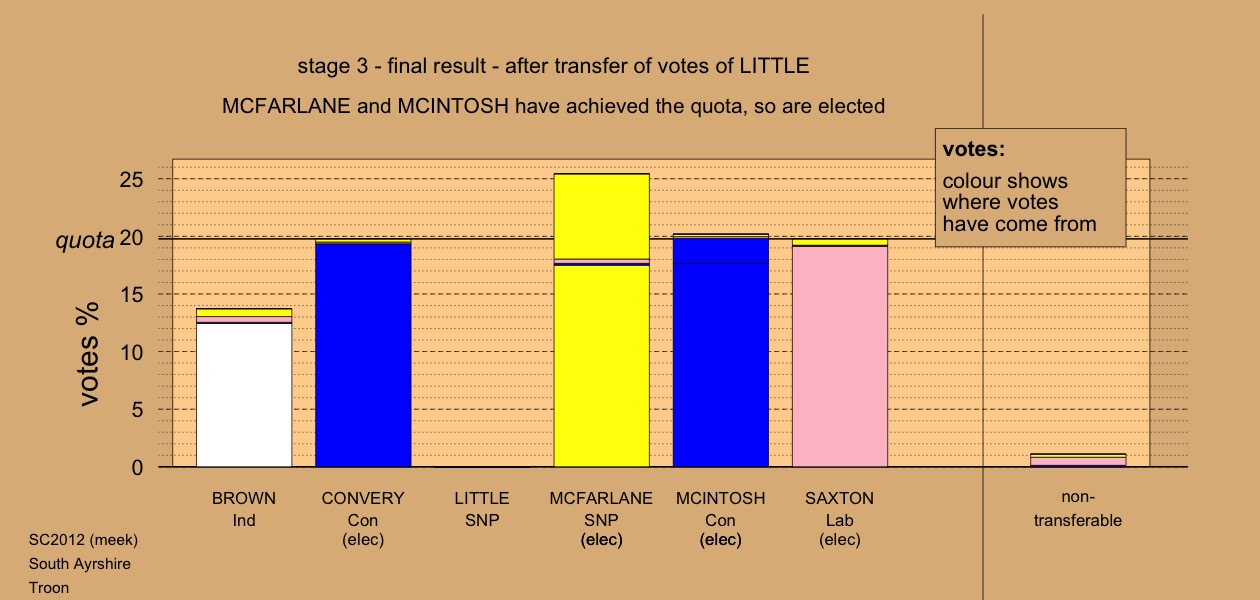 stage 3 - final result - after transfer of votes of LITTLE

MCFARLANE and MCINTOSH have achieved the quota, so are elected

votes:
colour shows where votes have come from

votes %

quota

25
20
15
10
5
0

BROWN
Ind

CONVERY
Con
(elec)

LITTLE
SNP

MCFARLANE
SNP
(elec)

MCINTOSH
Con
(elec)

SAXTON
Lab
(elec)

non-transferable

SC2012 (meek)
South Ayrshire
Troon